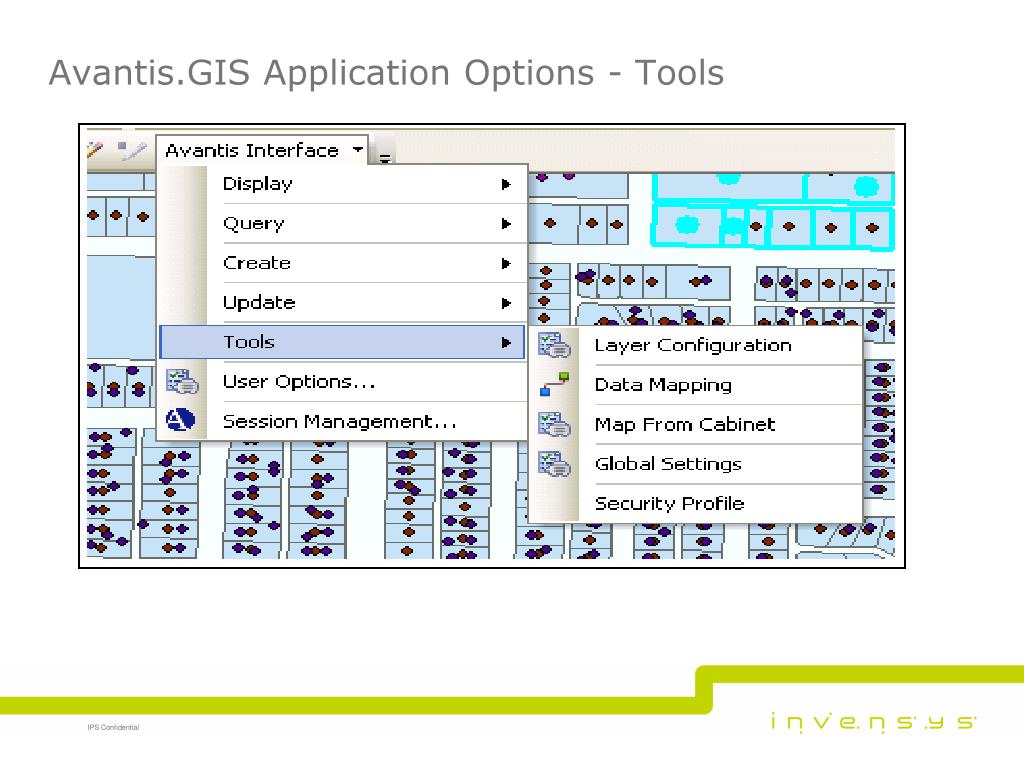 Avantis.GIS Application Options - Tools

Avantis Interface

Display
Query
Create
Update
Tools
User Options...
Session Management...

Layer Configuration
Data Mapping
Map From Cabinet
Global Settings
Security Profile

IPS Confidential

invensys